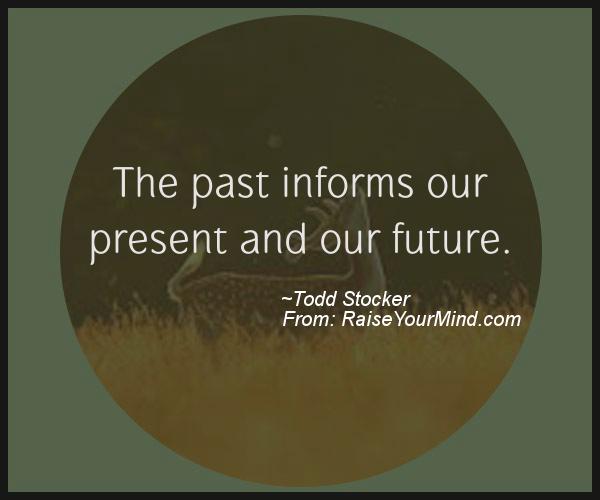 The past informs our present and our future.

~Todd Stocker
From: RaiseYourMind.com